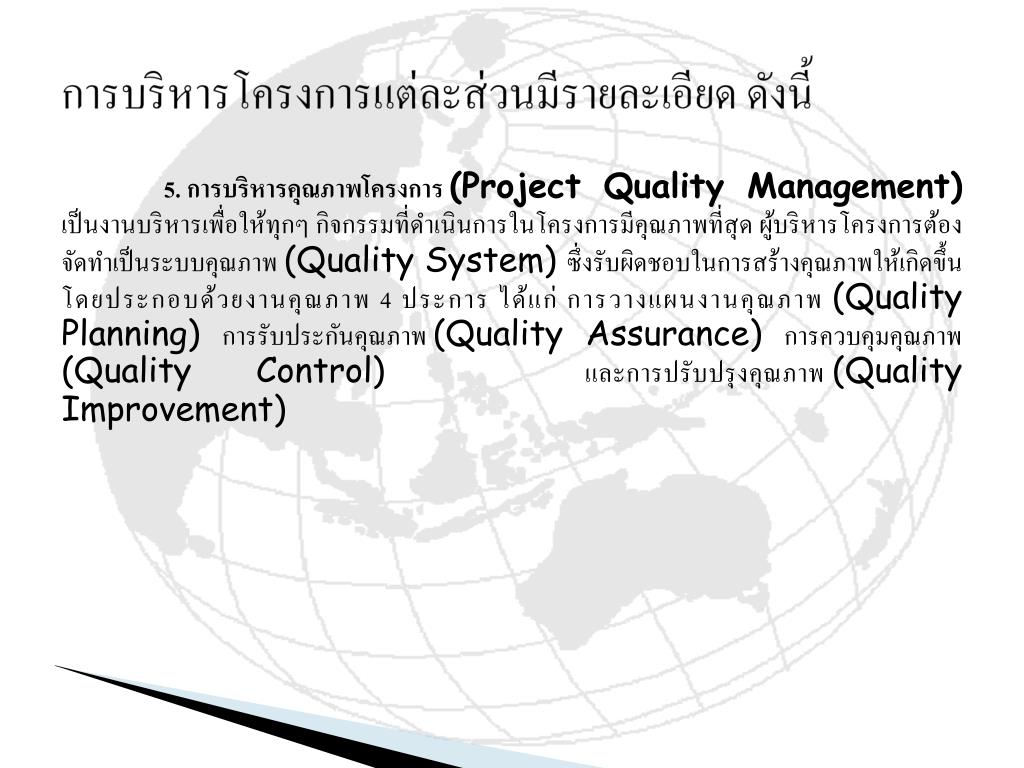 การบริหารโครงการแต่ละส่วนมีรายละเอียด ดังนี้

5. การบริหารคุณภาพโครงการ (Project Quality Management) เป็นงานบริหารเพื่อให้ทุกๆ กิจกรรมที่ดำเนินการในโครงการมีคุณภาพที่สุด ผู้บริหารโครงการต้องจัดทำเป็นระบบคุณภาพ (Quality System) ซึ่งรับผิดชอบในการสร้างคุณภาพให้เกิดขึ้น โดยประกอบด้วยงานคุณภาพ 4 ประการ ได้แก่ การวางแผนงานคุณภาพ (Quality Planning) การรับประกันคุณภาพ (Quality Assurance) การควบคุมคุณภาพ (Quality Control) และการปรับปรุงคุณภาพ (Quality Improvement)